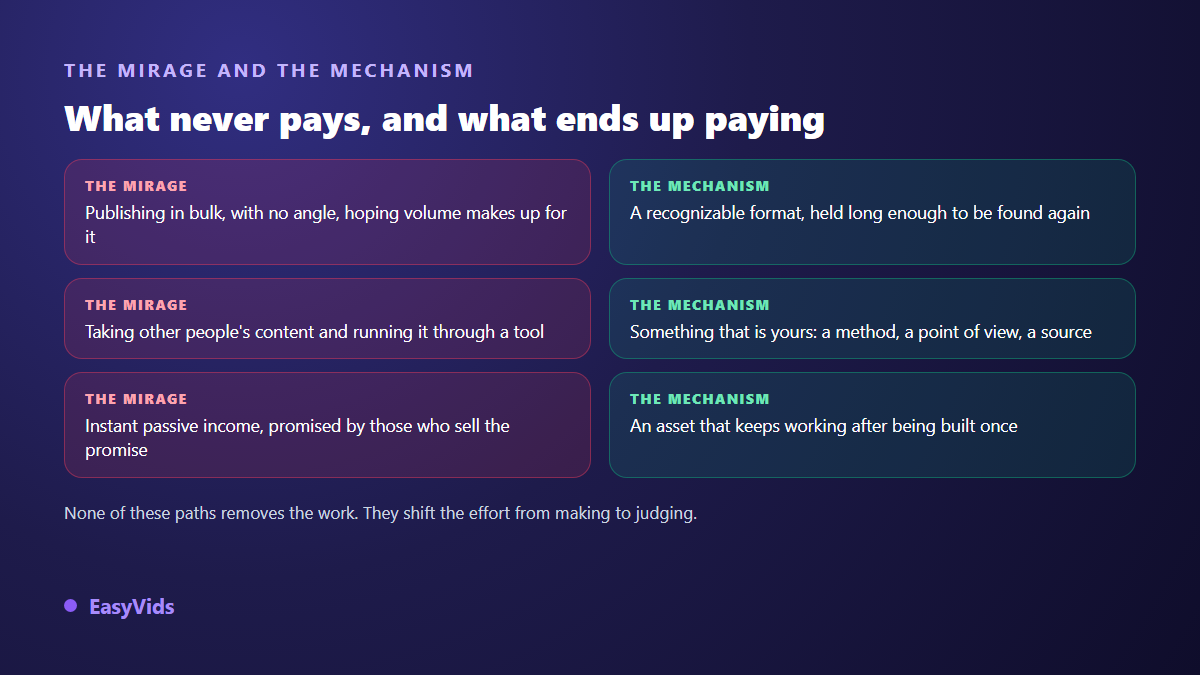 THE MIRAGE AND THE MECHANISM

What never pays, and what ends up paying

THE MIRAGE
Publishing in bulk, with no angle, hoping volume makes up for it

THE MIRAGE
Taking other people's content and running it through a tool

THE MIRAGE
Instant passive income, promised by those who sell the promise

THE MECHANISM
A recognizable format, held long enough to be found again

THE MECHANISM
Something that is yours: a method, a point of view, a source

THE MECHANISM
An asset that keeps working after being built once

None of these paths removes the work. They shift the effort from making to judging.

EasyVids